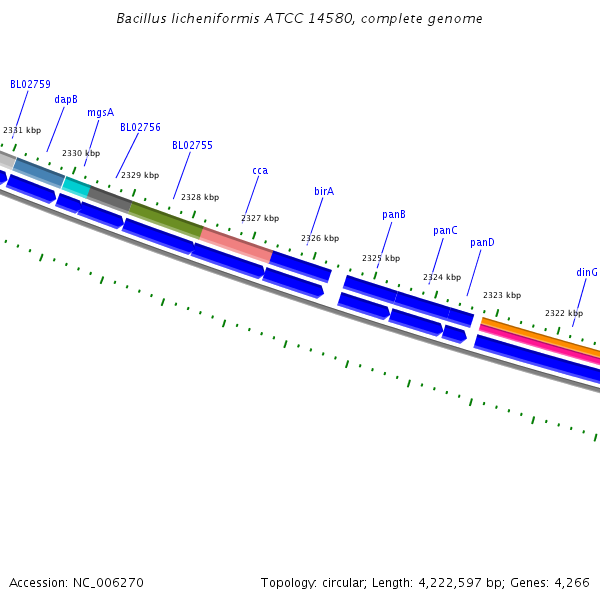 Bacillus licheniformis ATCC 14580, complete genome

BL02759
dapB
mgsA
BL02756
BL02755
cca
birA
panB
panC
panD
dinG

2331 kbp
2330 kbp
2329 kbp
2328 kbp
2327 kbp
2326 kbp
2325 kbp
2324 kbp
2323 kbp
2322 kbp

Accession: NC_006270

Topology: circular; Length: 4,222,597 bp; Genes: 4,266